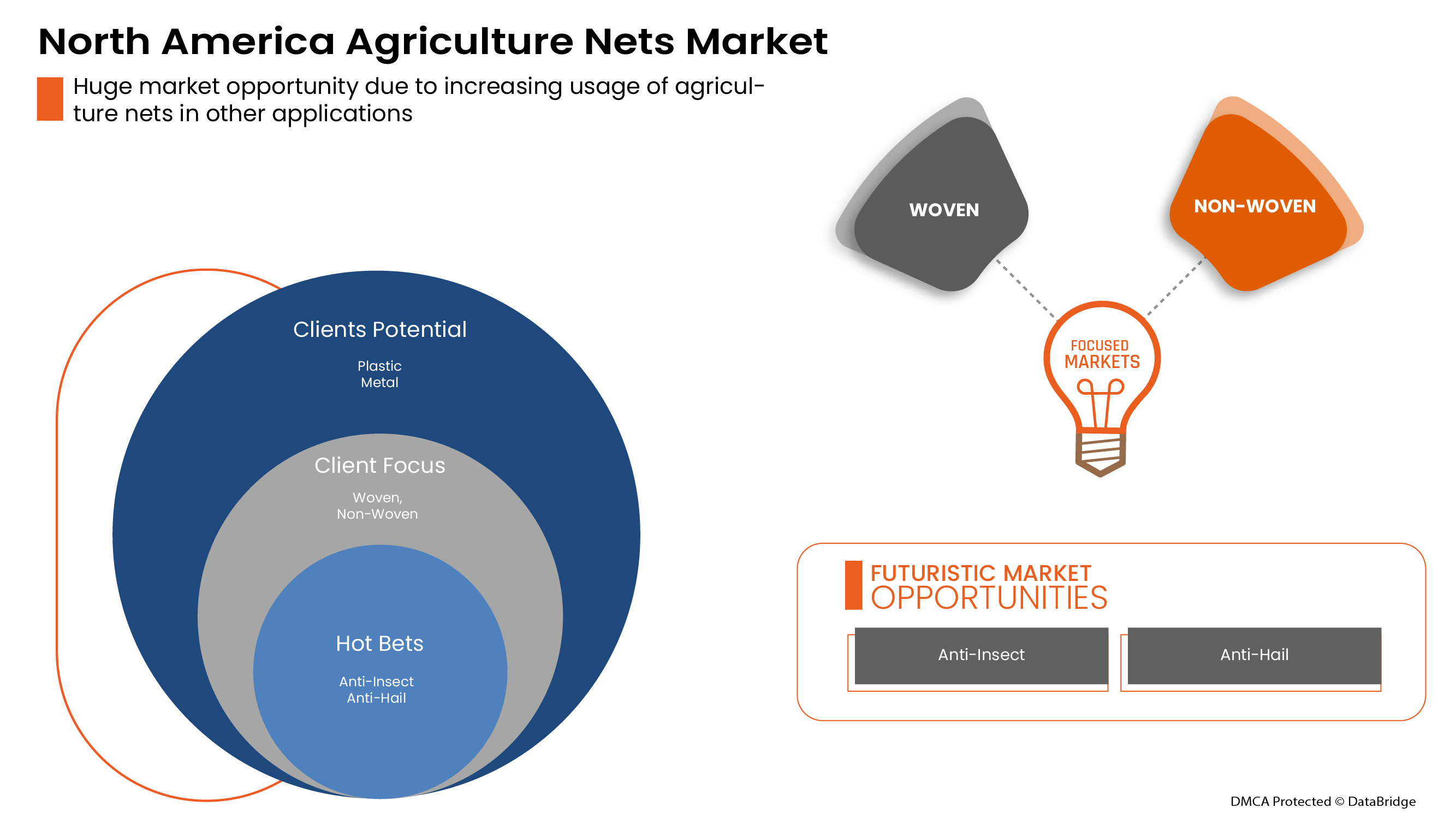 North America Agriculture Nets Market

Huge market opportunity due to increasing usage of agriculture nets in other applications

Clients Potential
Plastic
Metal

Client Focus
Woven,
Non-Woven

Hot Bets
Anti-Insect
Anti-Hail

WOVEN

NON-WOVEN

FOCUSED
MARKETS

FUTURISTIC MARKET
OPPORTUNITIES

Anti-Insect

Anti-Hail

DMCA Protected © DataBridge